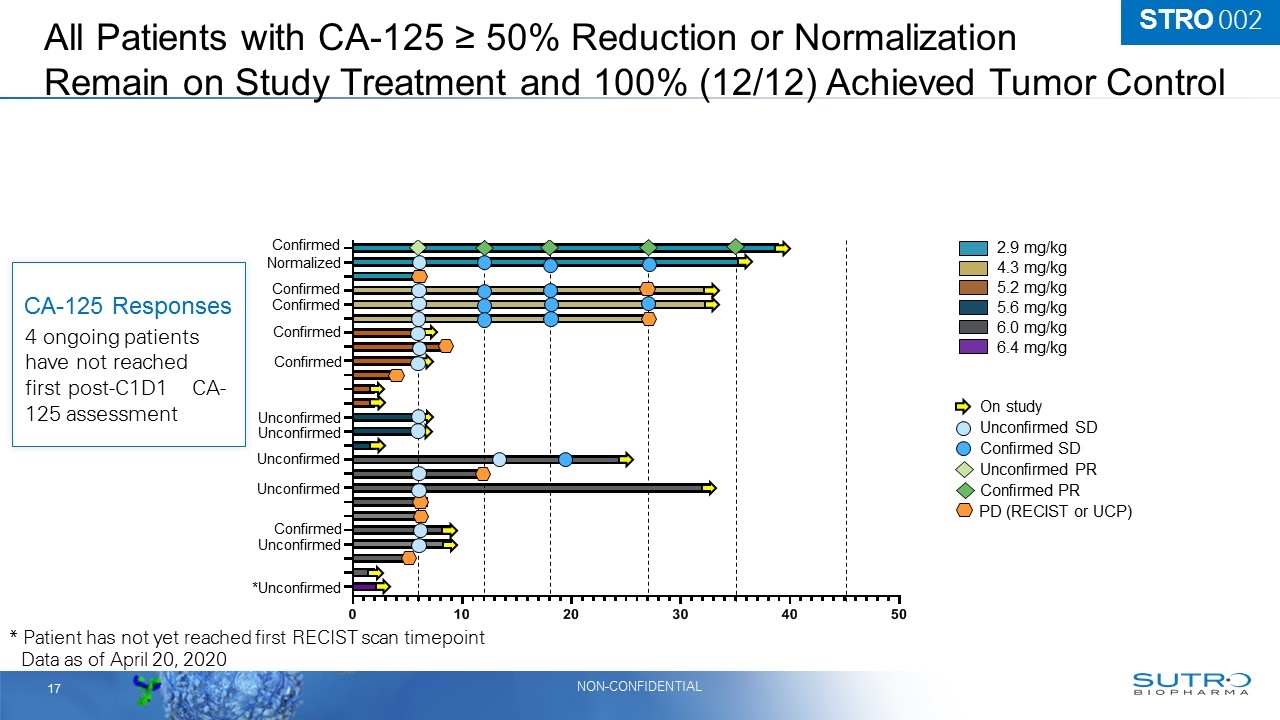 STRO 002

All Patients with CA-125 ≥ 50% Reduction or Normalization Remain on Study Treatment and 100% (12/12) Achieved Tumor Control

CA-125 Responses
4 ongoing patients have not reached first post-C1D1 CA-125 assessment

Confirmed
Normalized
Confirmed
Confirmed
Confirmed
Confirmed
Unconfirmed
Unconfirmed
Unconfirmed
Unconfirmed
Confirmed
Unconfirmed
*Unconfirmed

0 10 20 30 40 50

2.9 mg/kg
4.3 mg/kg
5.2 mg/kg
5.6 mg/kg
6.0 mg/kg
6.4 mg/kg

On study
Unconfirmed SD
Confirmed SD
Unconfirmed PR
Confirmed PR
PD (RECIST or UCP)

* Patient has not yet reached first RECIST scan timepoint
Data as of April 20, 2020

17
NON-CONFIDENTIAL
SUTRO BIOPHARMA